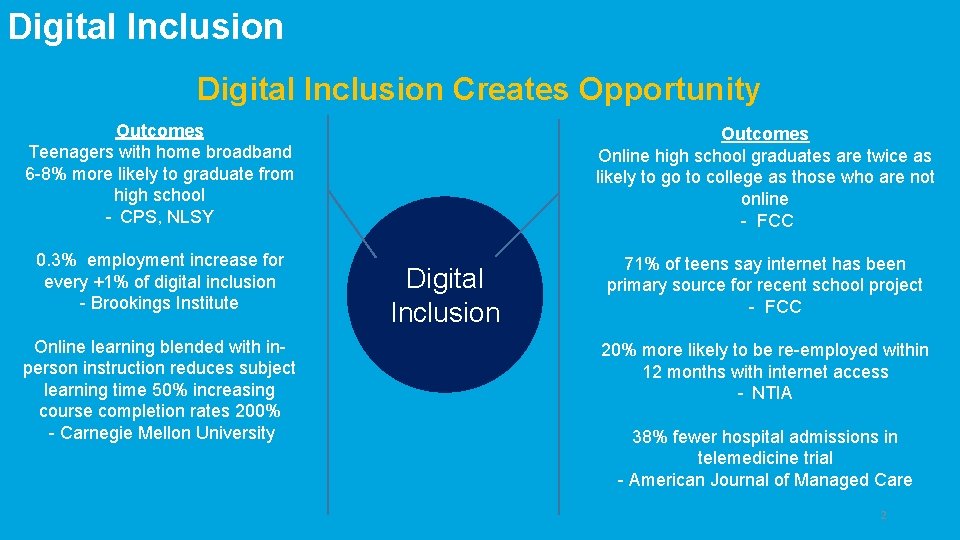 Digital Inclusion

Digital Inclusion Creates Opportunity

Outcomes
Teenagers with home broadband 6-8% more likely to graduate from high school
- CPS, NLSY

0.3% employment increase for every +1% of digital inclusion
- Brookings Institute

Online learning blended with in-person instruction reduces subject learning time 50% increasing course completion rates 200%
- Carnegie Mellon University

Digital Inclusion

Outcomes
Online high school graduates are twice as likely to go to college as those who are not online
- FCC

71% of teens say internet has been primary source for recent school project
- FCC

20% more likely to be re-employed within 12 months with internet access
- NTIA

38% fewer hospital admissions in telemedicine trial
- American Journal of Managed Care

2